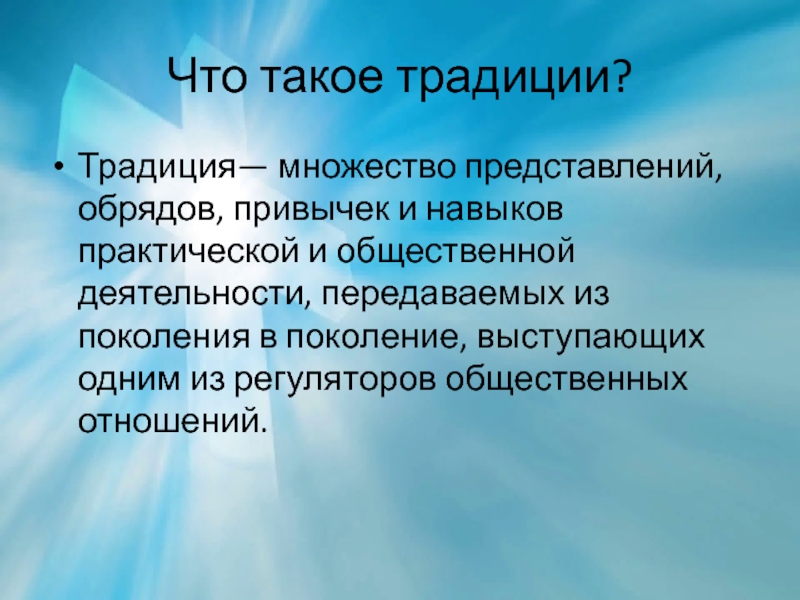 Что такое традиции?

• Традиция— множество представлений, обрядов, привычек и навыков практической и общественной деятельности, передаваемых из поколения в поколение, выступающих одним из регуляторов общественных отношений.